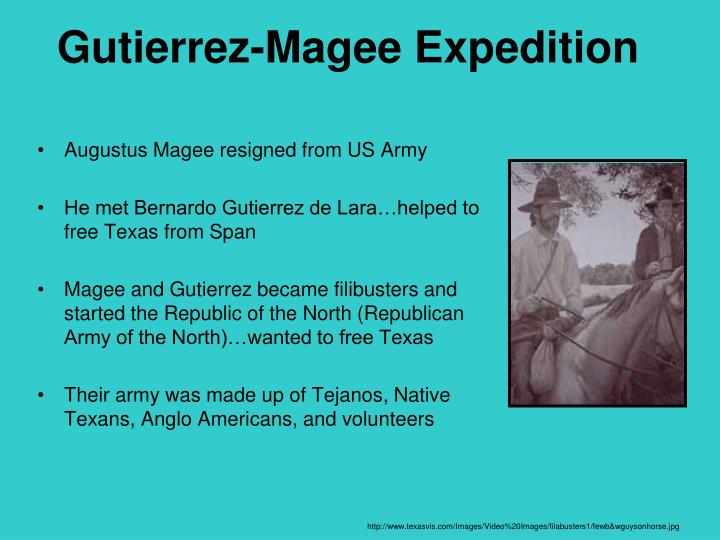 Gutierrez-Magee Expedition

• Augustus Magee resigned from US Army

• He met Bernardo Gutierrez de Lara…helped to free Texas from Span

• Magee and Gutierrez became filibusters and started the Republic of the North (Republican Army of the North)…wanted to free Texas

• Their army was made up of Tejanos, Native Texans, Anglo Americans, and volunteers

http://www.texasvis.com/Images/Video%20Images/filabusters1/fewb&wguysonhorse.jpg